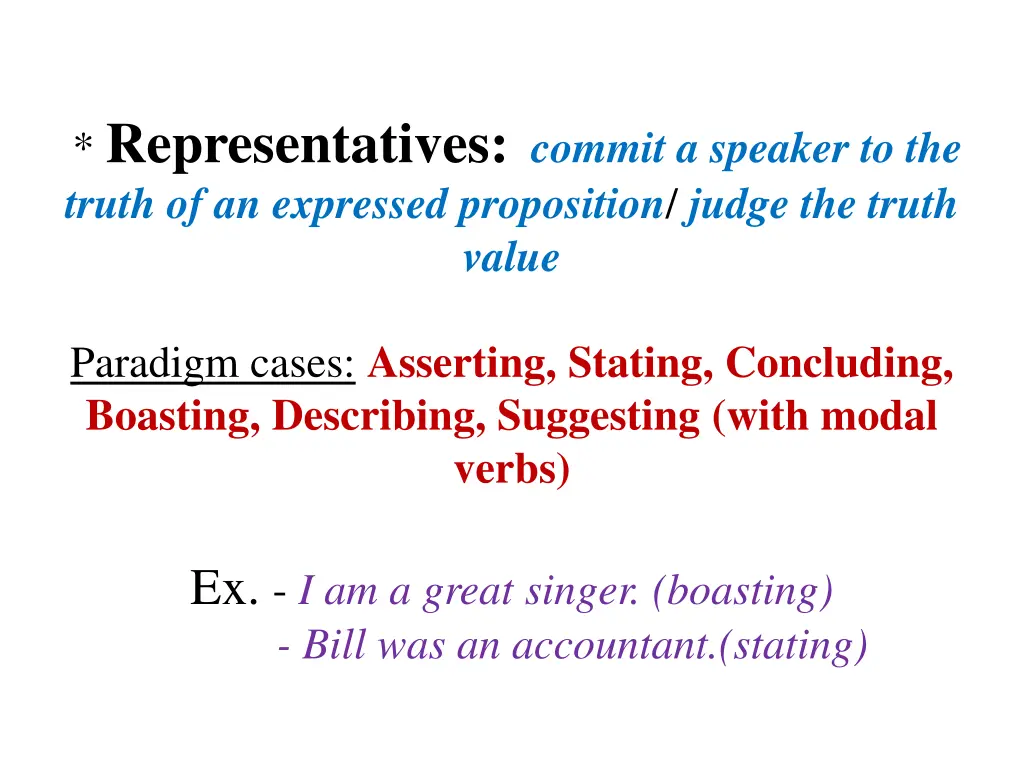 * Representatives: commit a speaker to the truth of an expressed proposition/ judge the truth value

Paradigm cases: Asserting, Stating, Concluding, Boasting, Describing, Suggesting (with modal verbs)

Ex. - I am a great singer. (boasting)
- Bill was an accountant.(stating)